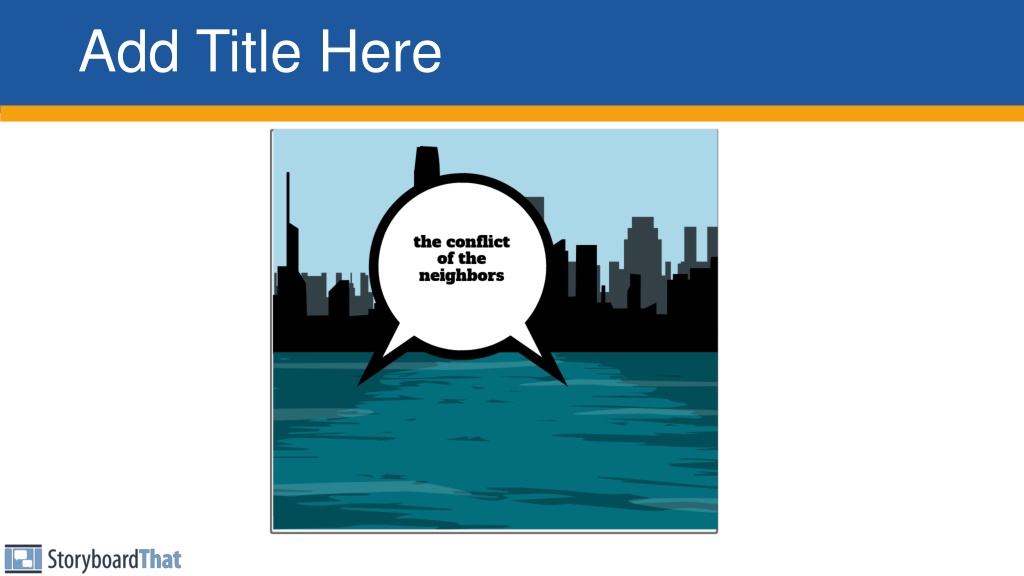 Add Title Here

the conflict of the neighbors

StoryboardThat